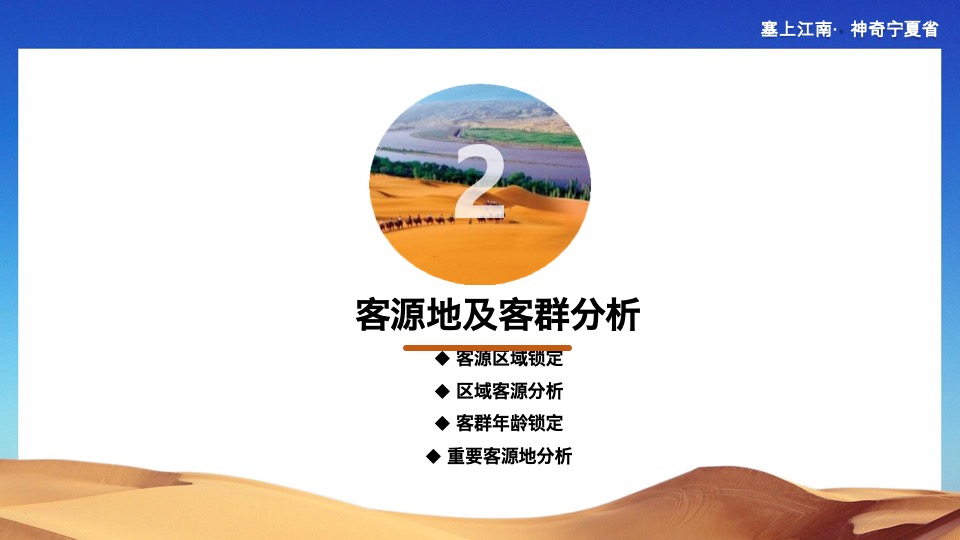 塞上江南· 神奇宁夏省

2

客源地及客群分析

◆ 客源区域锁定
◆ 区域客源分析
◆ 客群年龄锁定
◆ 重要客源地分析